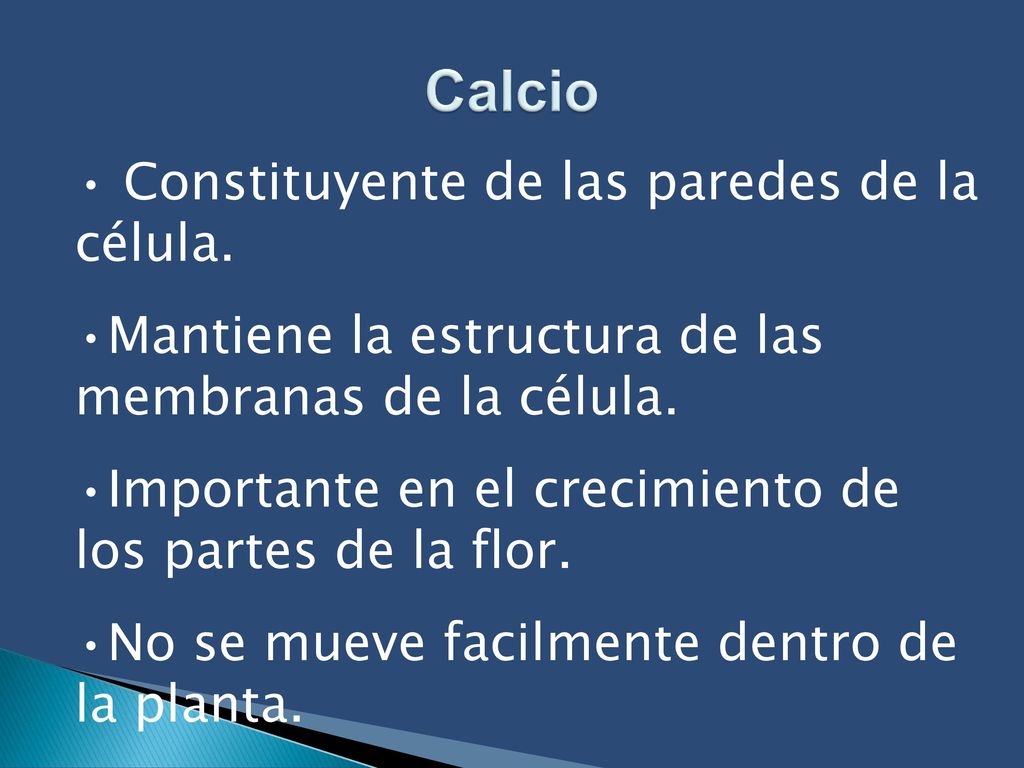 Calcio

• Constituyente de las paredes de la célula.

•Mantiene la estructura de las membranas de la célula.

•Importante en el crecimiento de los partes de la flor.

•No se mueve facilmente dentro de la planta.